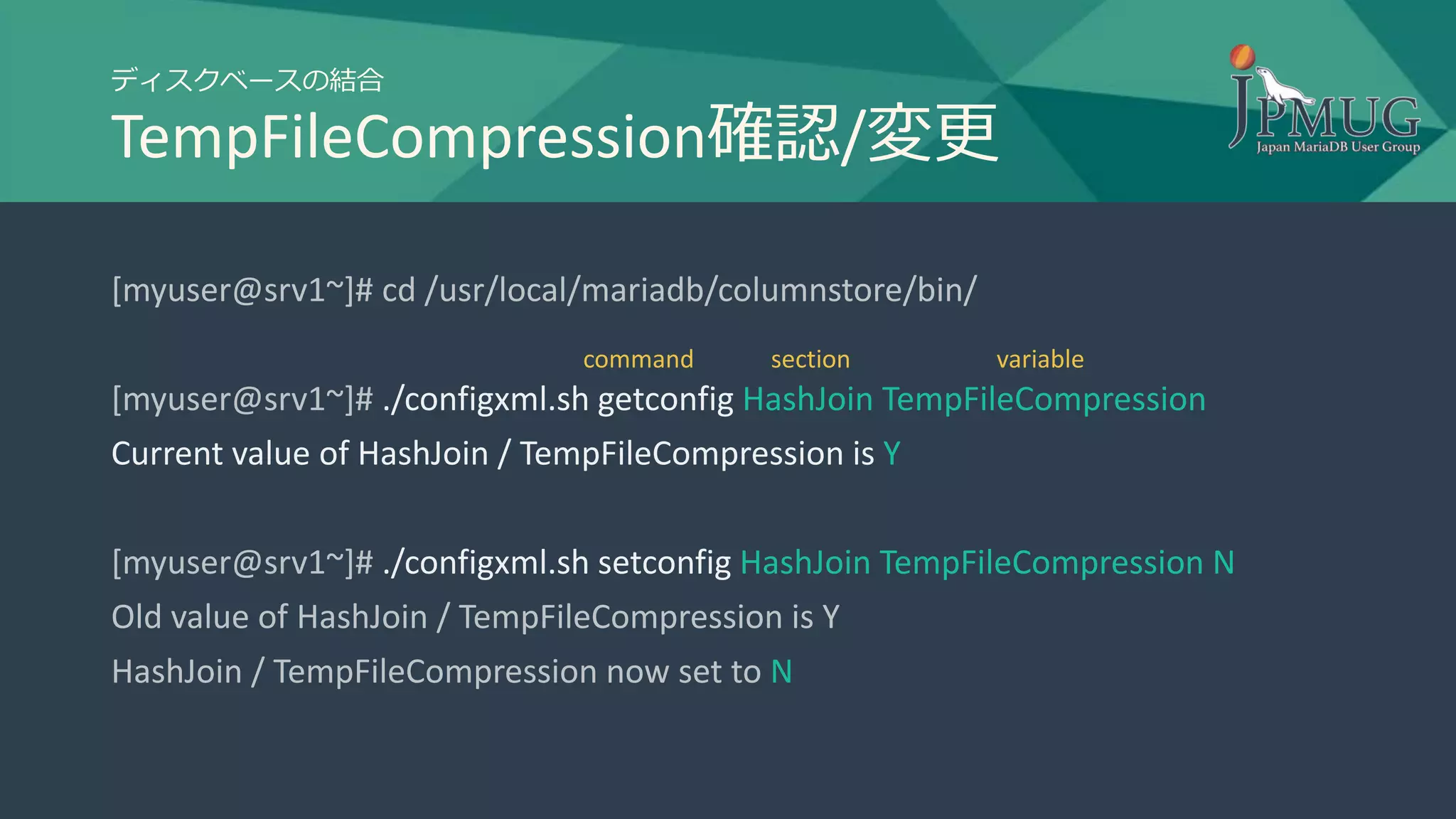 ディスクベースの結合
TempFileCompression確認/変更

JPMUG
Japan MariaDB User Group

[myuser@srv1~]# cd /usr/local/mariadb/columnstore/bin/

command section variable

[myuser@srv1~]# ./configxml.sh getconfig HashJoin TempFileCompression
Current value of HashJoin / TempFileCompression is Y

[myuser@srv1~]# ./configxml.sh setconfig HashJoin TempFileCompression N
Old value of HashJoin / TempFileCompression is Y
HashJoin / TempFileCompression now set to N